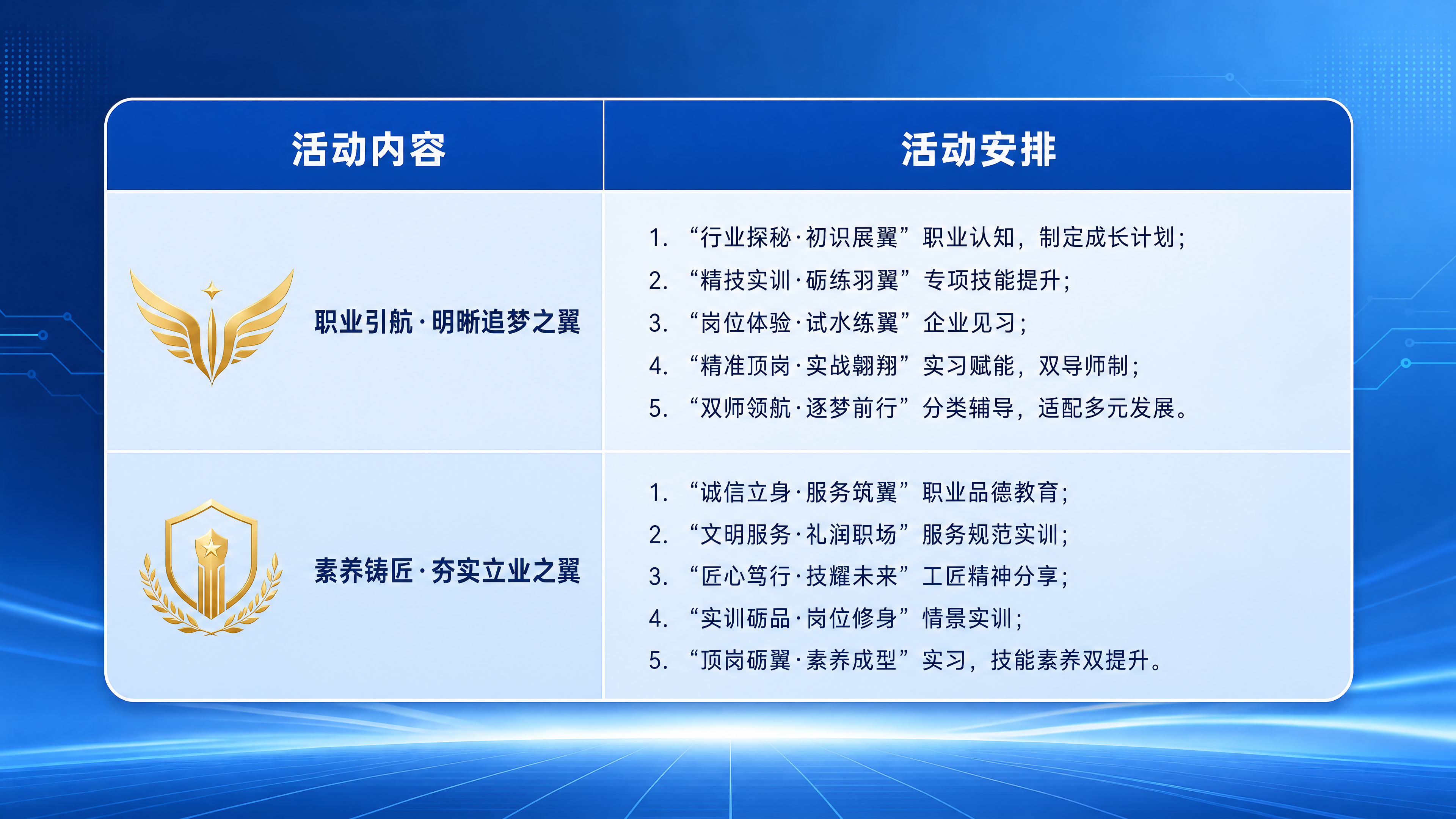 | 活动内容 | 活动安排 |
|---|---|
| 职业引航·明晰追梦之翼 | 1. “行业探秘·初识展翼”职业认知，制定成长计划；<br>2. “精技实训·砺练羽翼”专项技能提升；<br>3. “岗位体验·试水练翼”企业见习；<br>4. “精准顶岗·实战翱翔”实习赋能，双导师制；<br>5. “双师领航·逐梦前行”分类辅导，适配多元发展。 |
| 素养铸匠·夯实立业之翼 | 1. “诚信立身·服务筑翼”职业品德教育；<br>2. “文明服务·礼润职场”服务规范实训；<br>3. “匠心笃行·技耀未来”工匠精神分享；<br>4. “实训砺品·岗位修身”情景实训；<br>5. “顶岗砺翼·素养成型”实习，技能素养双提升。 |